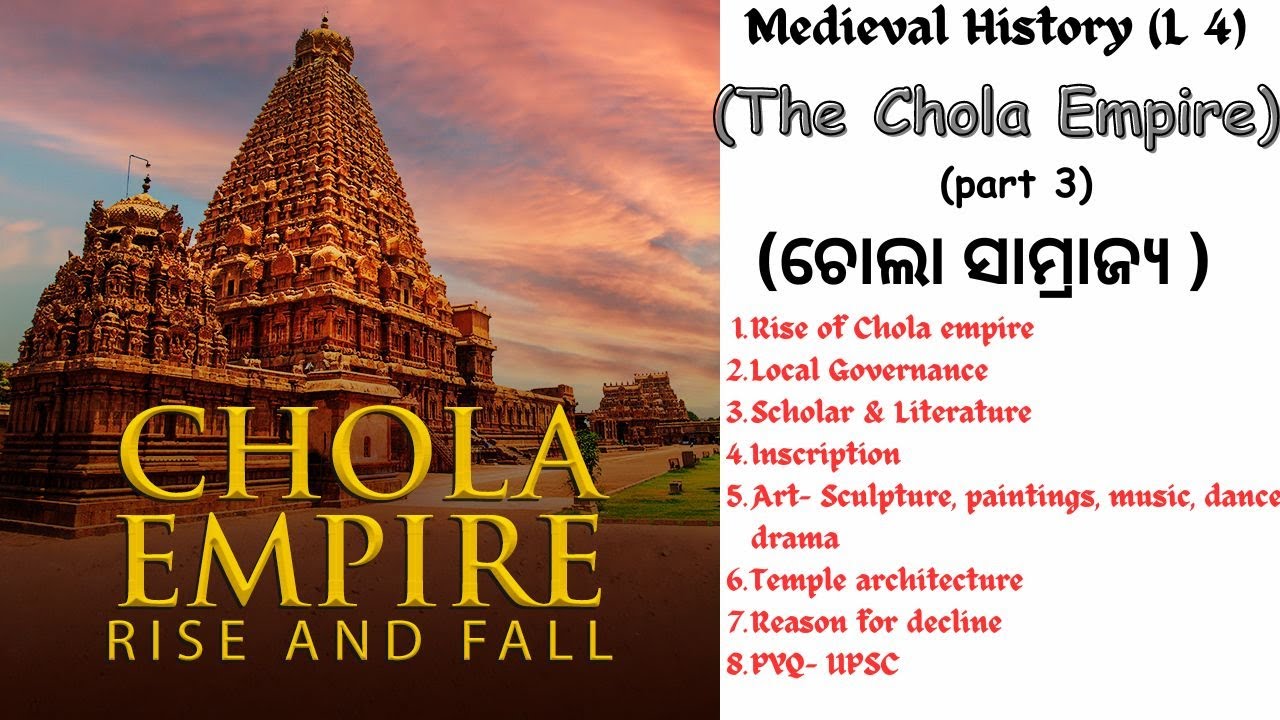 CHOLA EMPIRE
RISE AND FALL

Medieval History (L 4)
(The Chola Empire)
(part 3)
(ଚୋଲା ସାମ୍ରାଜ୍ୟ )

1. Rise of Chola empire
2. Local Governance
3. Scholar & Literature
4. Inscription
5. Art- Sculpture, paintings, music, dance drama
6. Temple architecture
7. Reason for decline
8. PYQ- UPSC